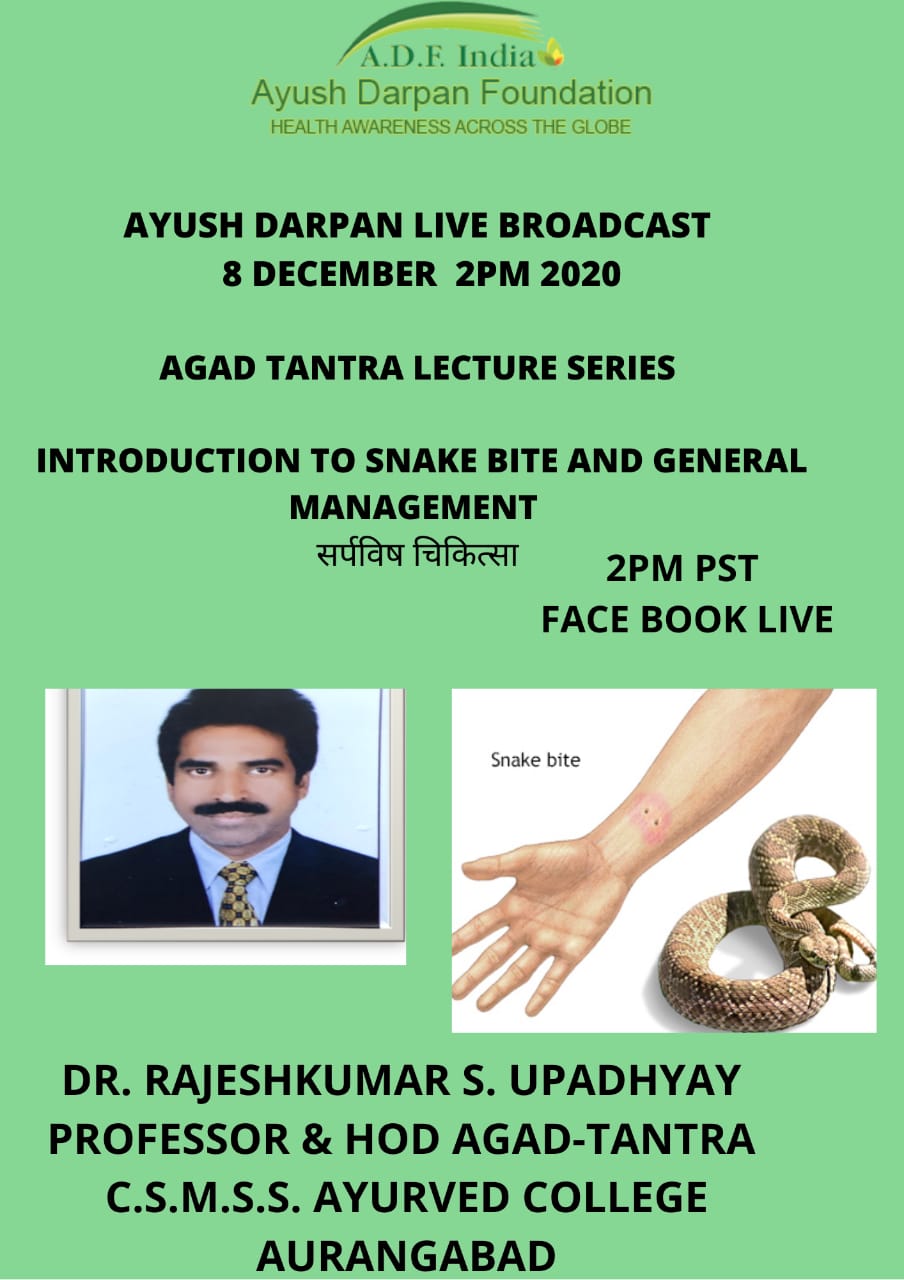 A.D.F. India
Ayush Darpan Foundation
HEALTH AWARENESS ACROSS THE GLOBE

AYUSH DARPAN LIVE BROADCAST
8 DECEMBER 2PM 2020

AGAD TANTRA LECTURE SERIES

INTRODUCTION TO SNAKE BITE AND GENERAL MANAGEMENT
सर्पविष चिकित्सा

2PM PST
FACE BOOK LIVE

Snake bite

DR. RAJESHKUMAR S. UPADHYAY
PROFESSOR & HOD AGAD-TANTRA
C.S.M.S.S. AYURVED COLLEGE
AURANGABAD